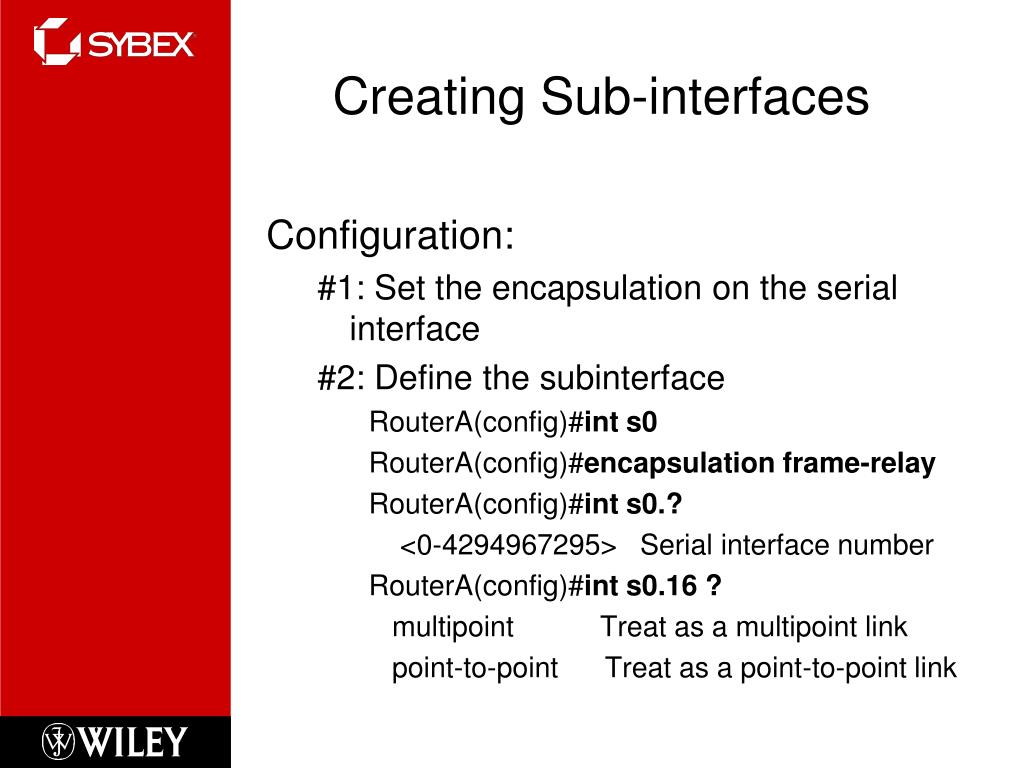 SYBEX

Creating Sub-interfaces

Configuration:

#1: Set the encapsulation on the serial interface

#2: Define the subinterface

RouterA(config)#int s0

RouterA(config)#encapsulation frame-relay

RouterA(config)#int s0.?

<0-4294967295> Serial interface number

RouterA(config)#int s0.16 ?

multipoint Treat as a multipoint link

point-to-point Treat as a point-to-point link

WILEY